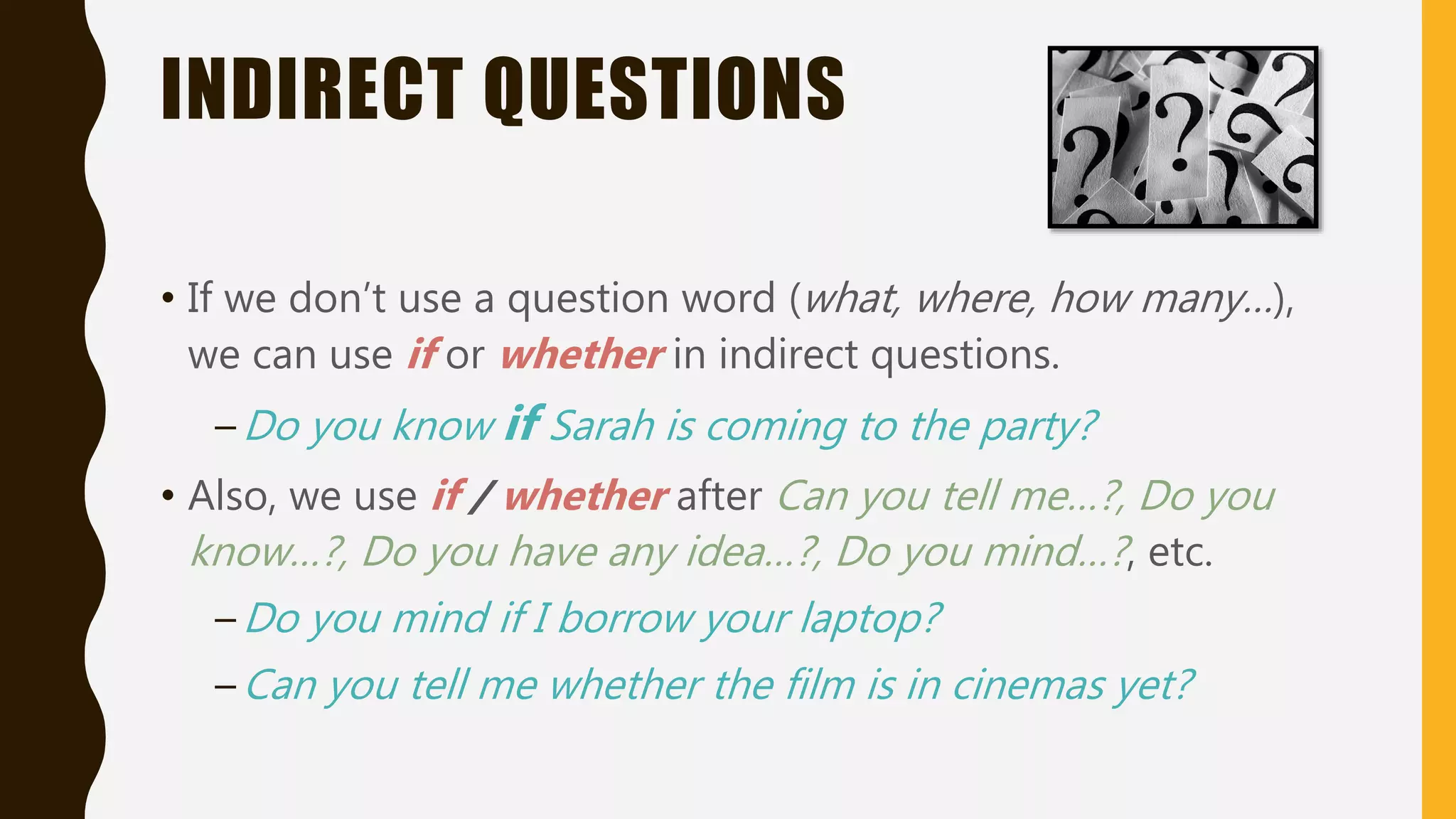 INDIRECT QUESTIONS

• If we don't use a question word (what, where, how many…), we can use if or whether in indirect questions.

– Do you know if Sarah is coming to the party?

• Also, we use if / whether after Can you tell me…?, Do you know…?, Do you have any idea…?, Do you mind…?, etc.

– Do you mind if I borrow your laptop?

– Can you tell me whether the film is in cinemas yet?